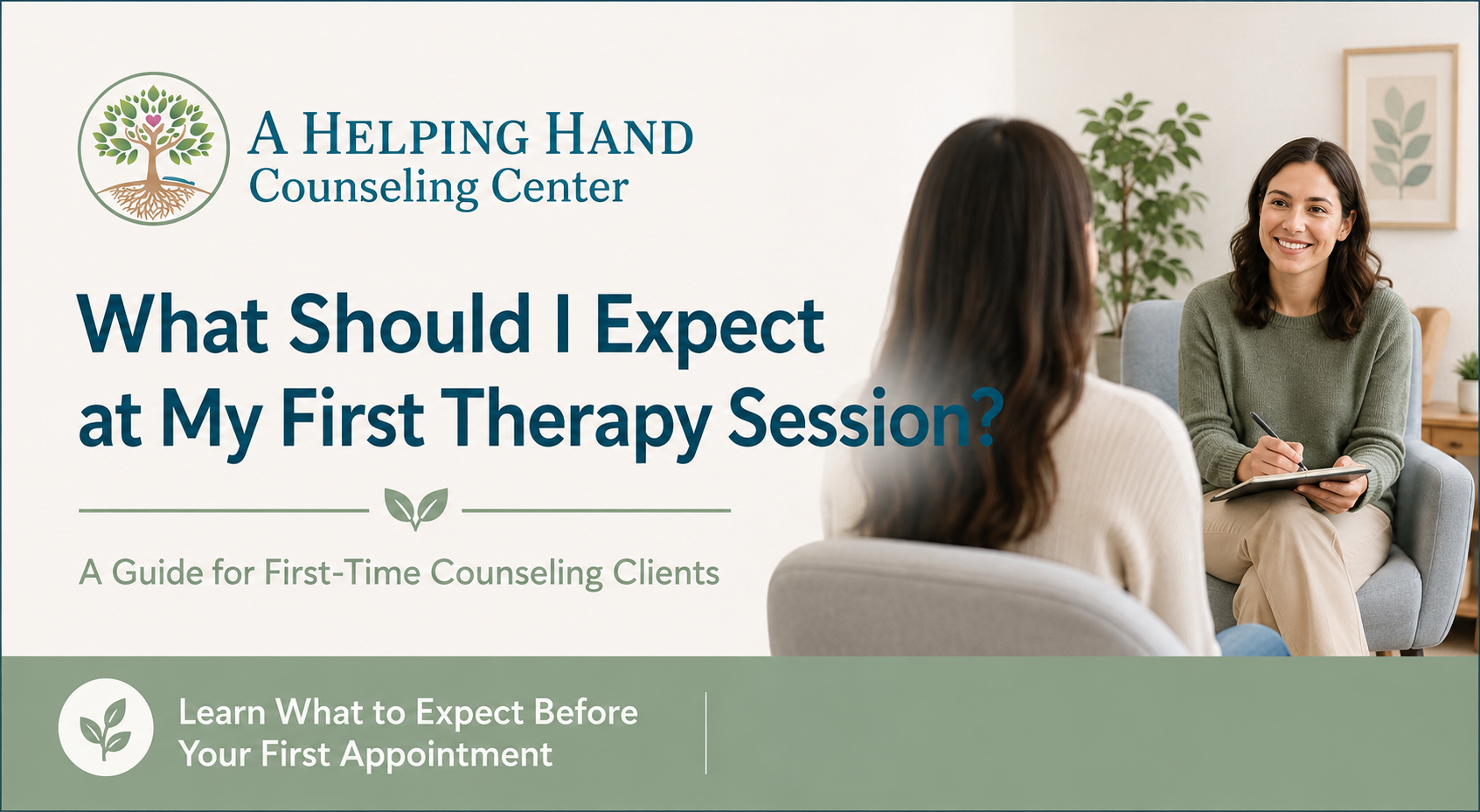 A HELPING HAND
Counseling Center

What Should I Expect at My First Therapy Session?

A Guide for First-Time Counseling Clients

Learn What to Expect Before Your First Appointment